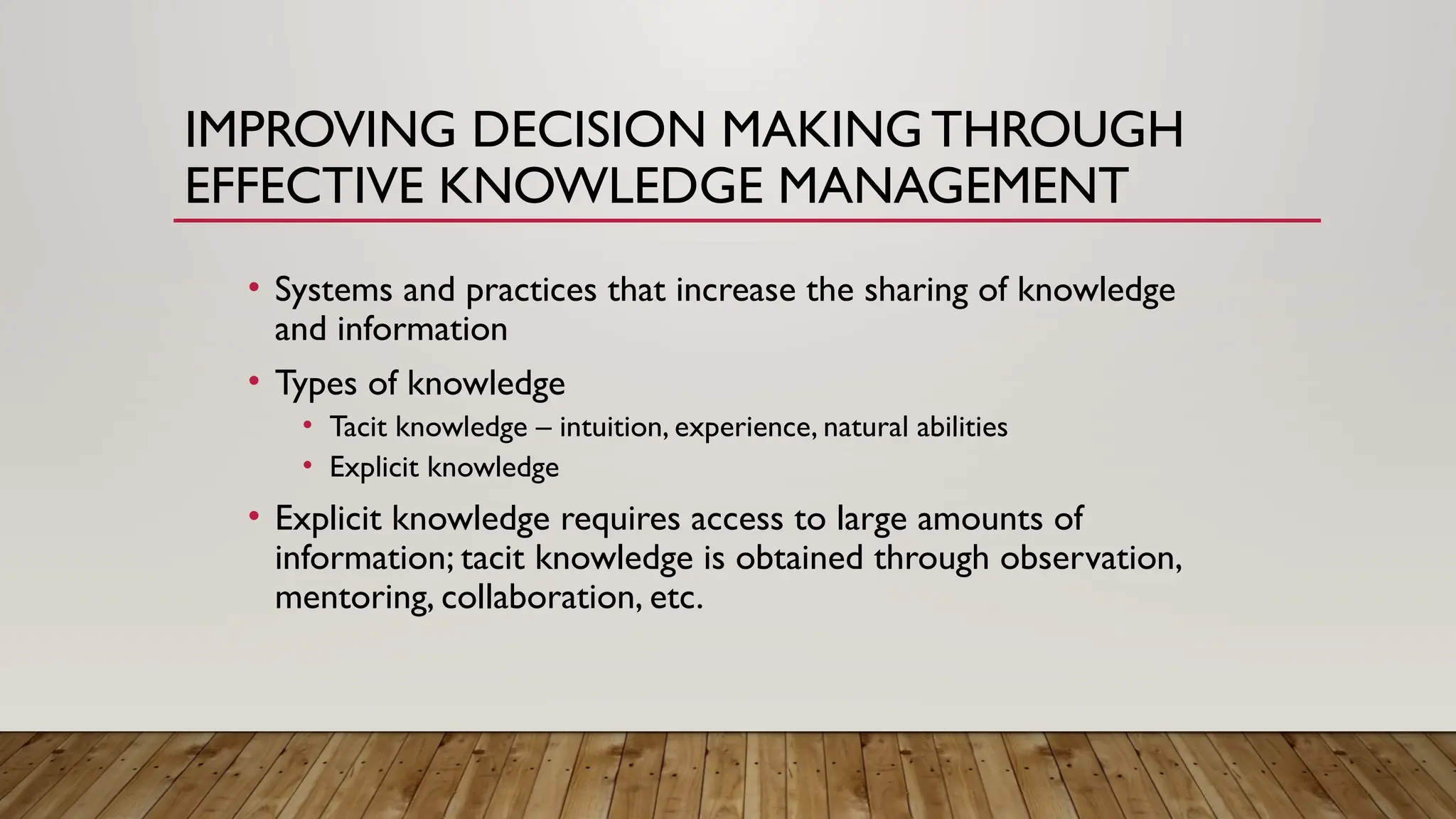 IMPROVING DECISION MAKING THROUGH EFFECTIVE KNOWLEDGE MANAGEMENT

• Systems and practices that increase the sharing of knowledge and information

• Types of knowledge
  • Tacit knowledge – intuition, experience, natural abilities
  • Explicit knowledge

• Explicit knowledge requires access to large amounts of information; tacit knowledge is obtained through observation, mentoring, collaboration, etc.